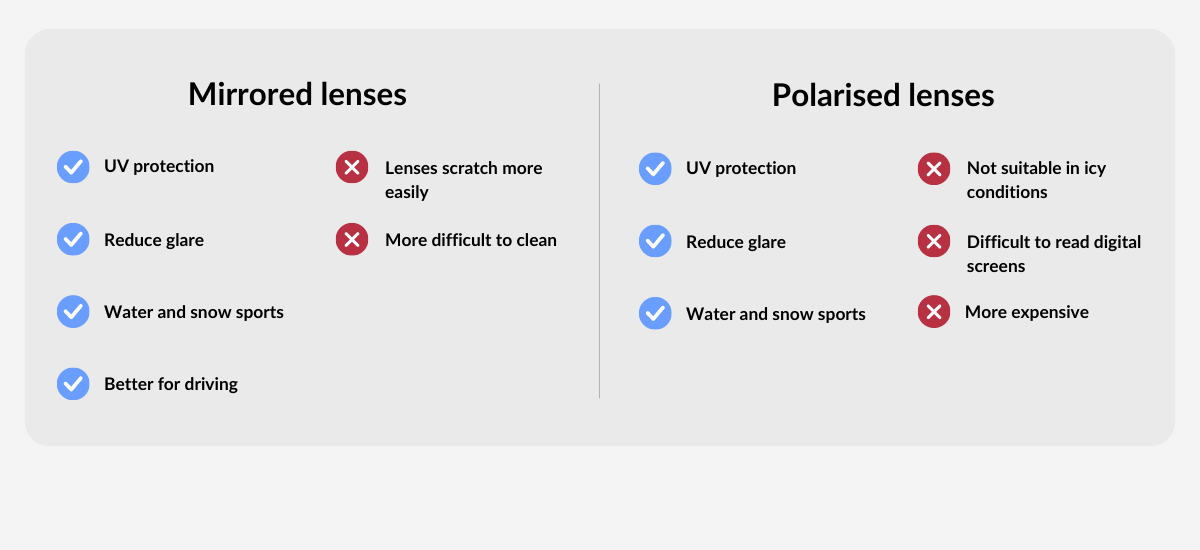 Mirrored lenses

UV protection

Reduce glare

Water and snow sports

Better for driving

Lenses scratch more easily

More difficult to clean

Polarised lenses

UV protection

Reduce glare

Water and snow sports

Not suitable in icy conditions

Difficult to read digital screens

More expensive